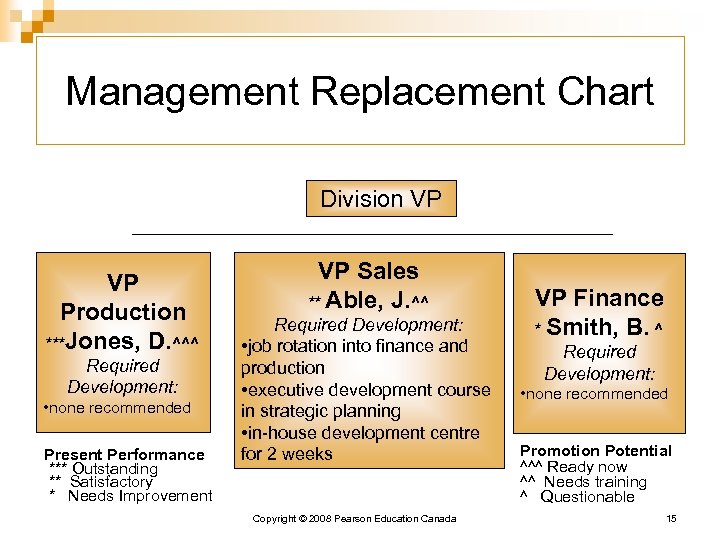 Management Replacement Chart

Division VP

VP Production
***Jones, D.^^^
Required Development:
•none recommended

VP Sales
** Able, J.^^
Required Development:
•job rotation into finance and production
•executive development course in strategic planning
•in-house development centre for 2 weeks

VP Finance
* Smith, B. ^
Required Development:
•none recommended

Present Performance
*** Outstanding
** Satisfactory
* Needs Improvement

Promotion Potential
^^^ Ready now
^^ Needs training
^ Questionable

Copyright © 2008 Pearson Education Canada

15